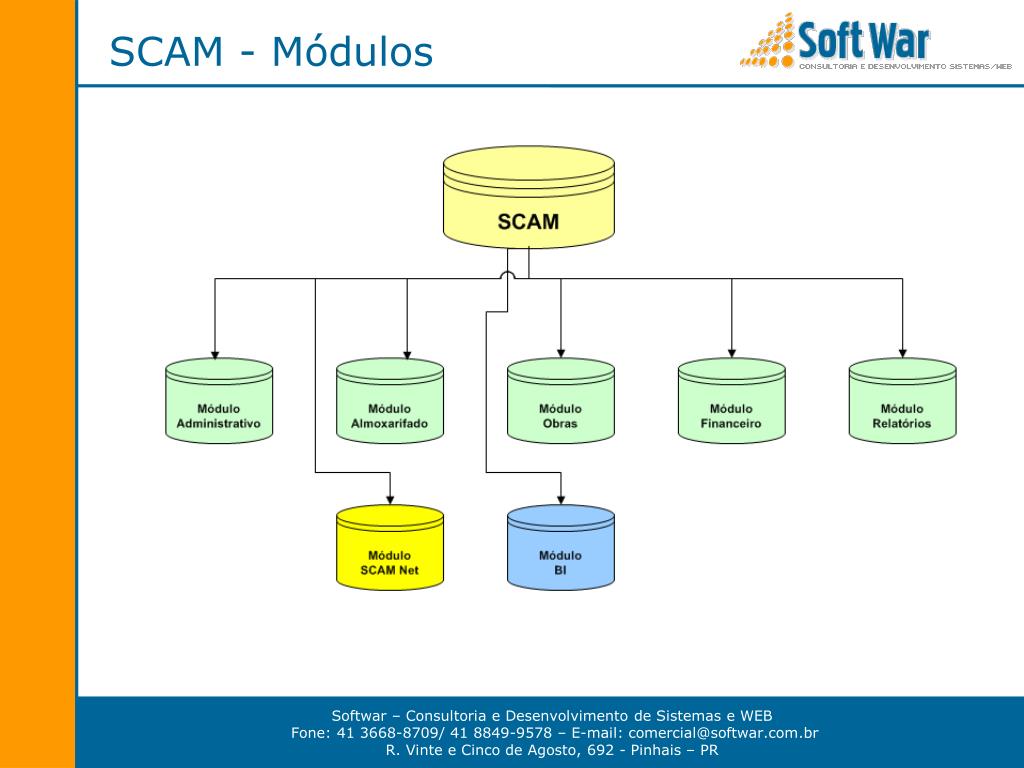 SCAM - Módulos

Soft War
CONSULTORIA E DESENVOLVIMENTO SISTEMAS/WEB

SCAM

Módulo Administrativo

Módulo Almoxarifado

Módulo Obras

Módulo Financeiro

Módulo Relatórios

Módulo SCAM Net

Módulo BI

Softwar – Consultoria e Desenvolvimento de Sistemas e WEB
Fone: 41 3668-8709/ 41 8849-9578 – E-mail: comercial@softwar.com.br
R. Vinte e Cinco de Agosto, 692 - Pinhais – PR